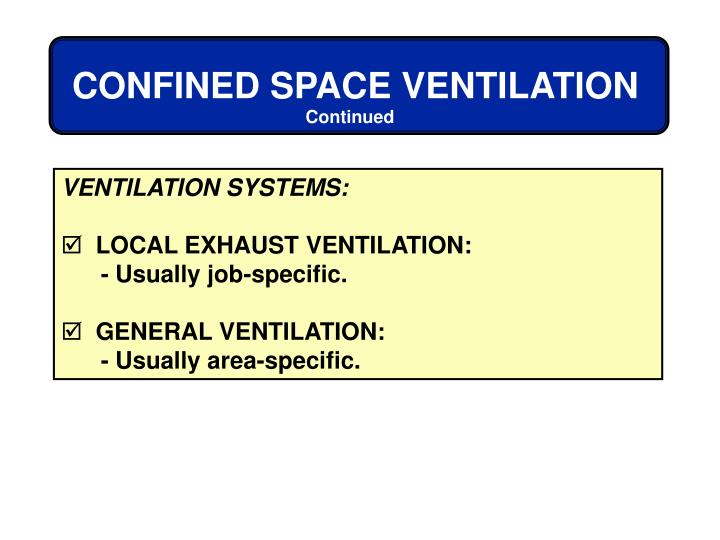 CONFINED SPACE VENTILATION
Continued

VENTILATION SYSTEMS:

☑ LOCAL EXHAUST VENTILATION:
- Usually job-specific.

☑ GENERAL VENTILATION:
- Usually area-specific.